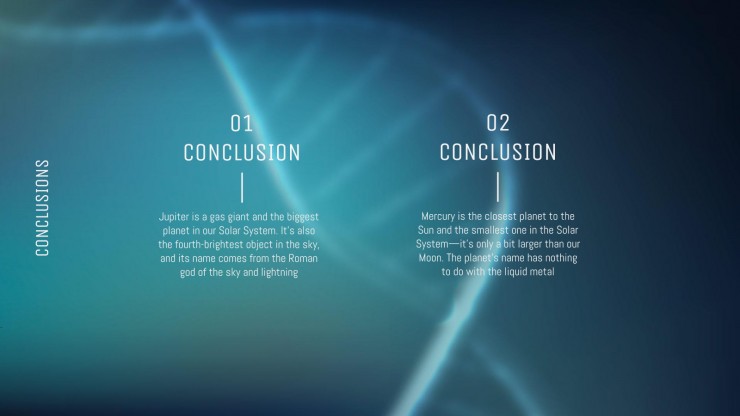 CONCLUSIONS

01
CONCLUSION

Jupiter is a gas giant and the biggest planet in our Solar System. It's also the fourth-brightest object in the sky, and its name comes from the Roman god of the sky and lightning

02
CONCLUSION

Mercury is the closest planet to the Sun and the smallest one in the Solar System—it's only a bit larger than our Moon. The planet's name has nothing to do with the liquid metal